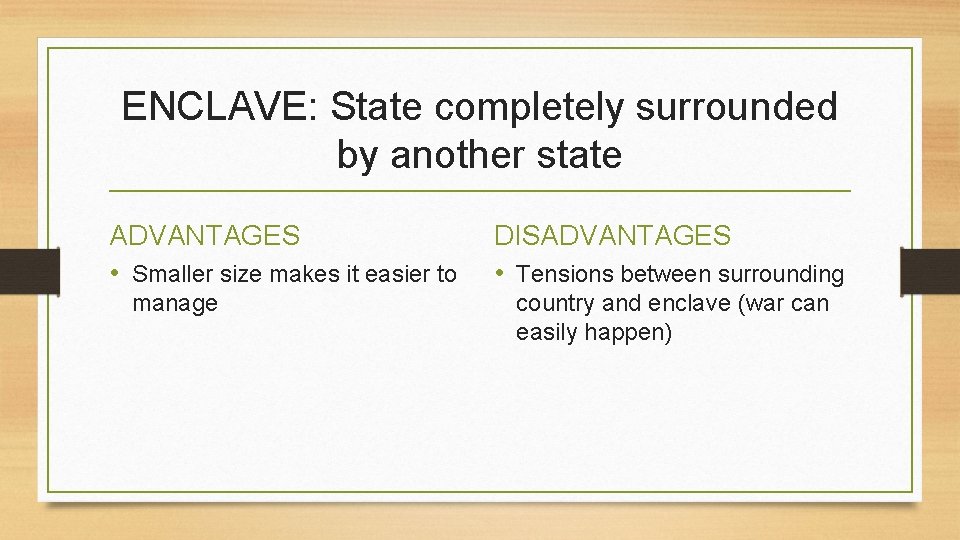 ENCLAVE: State completely surrounded by another state

ADVANTAGES

• Smaller size makes it easier to manage

DISADVANTAGES

• Tensions between surrounding country and enclave (war can easily happen)